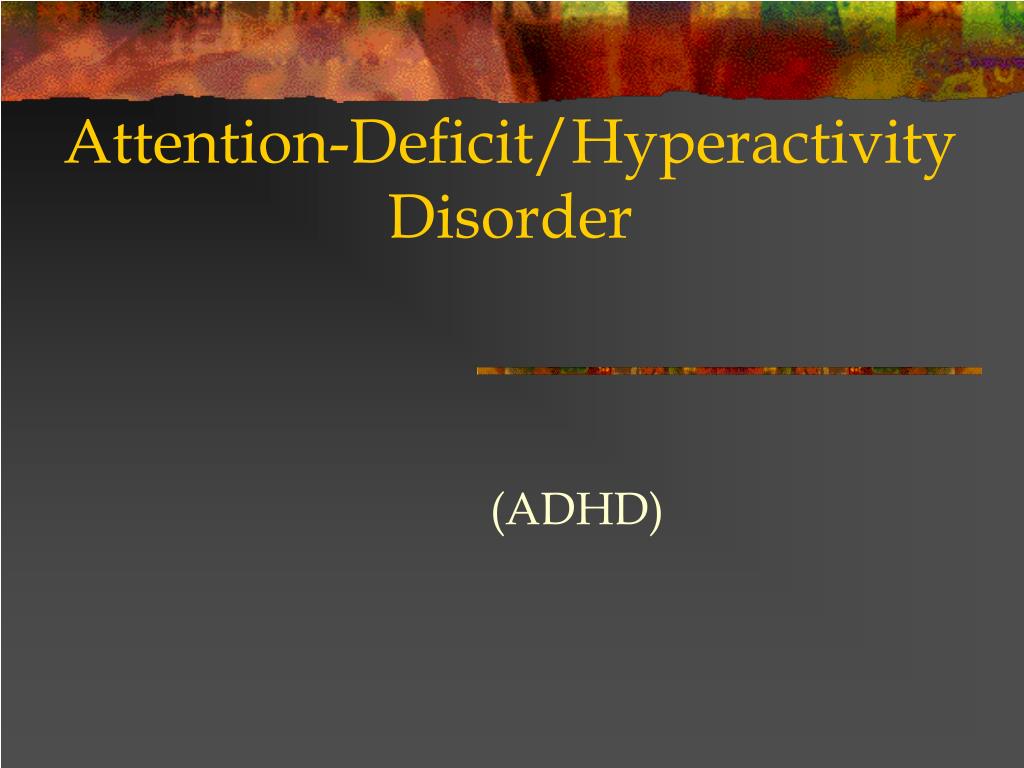 Attention-Deficit/Hyperactivity Disorder

(ADHD)